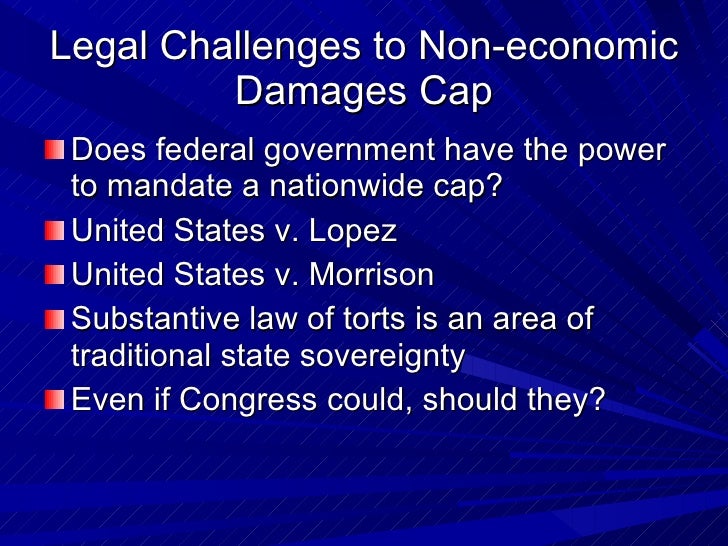 Legal Challenges to Non-economic Damages Cap

Does federal government have the power to mandate a nationwide cap?

United States v. Lopez

United States v. Morrison

Substantive law of torts is an area of traditional state sovereignty

Even if Congress could, should they?